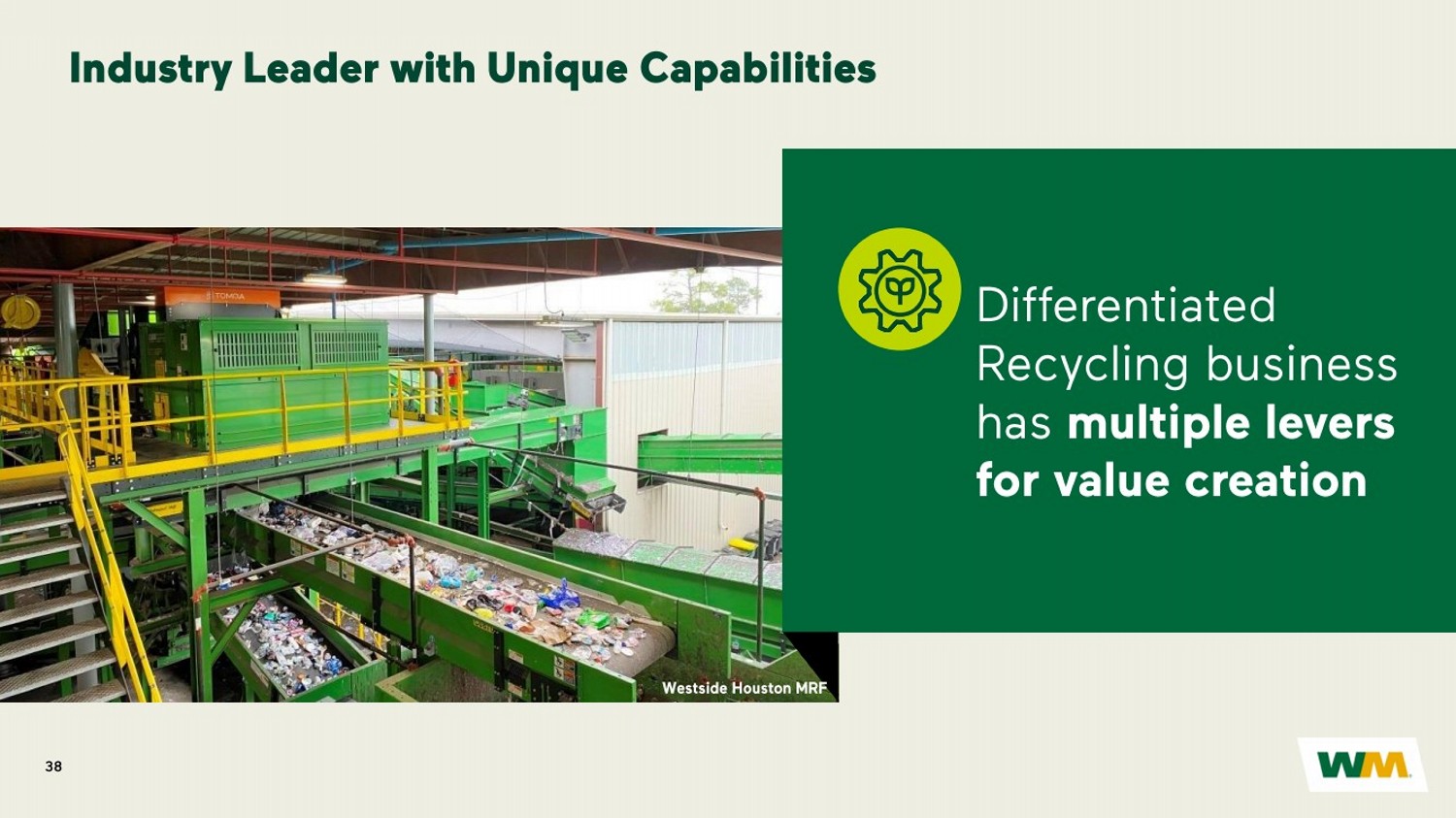 Industry Leader with Unique Capabilities

TOMRA

Differentiated Recycling business has multiple levers for value creation

Westside Houston MRF

38

WM